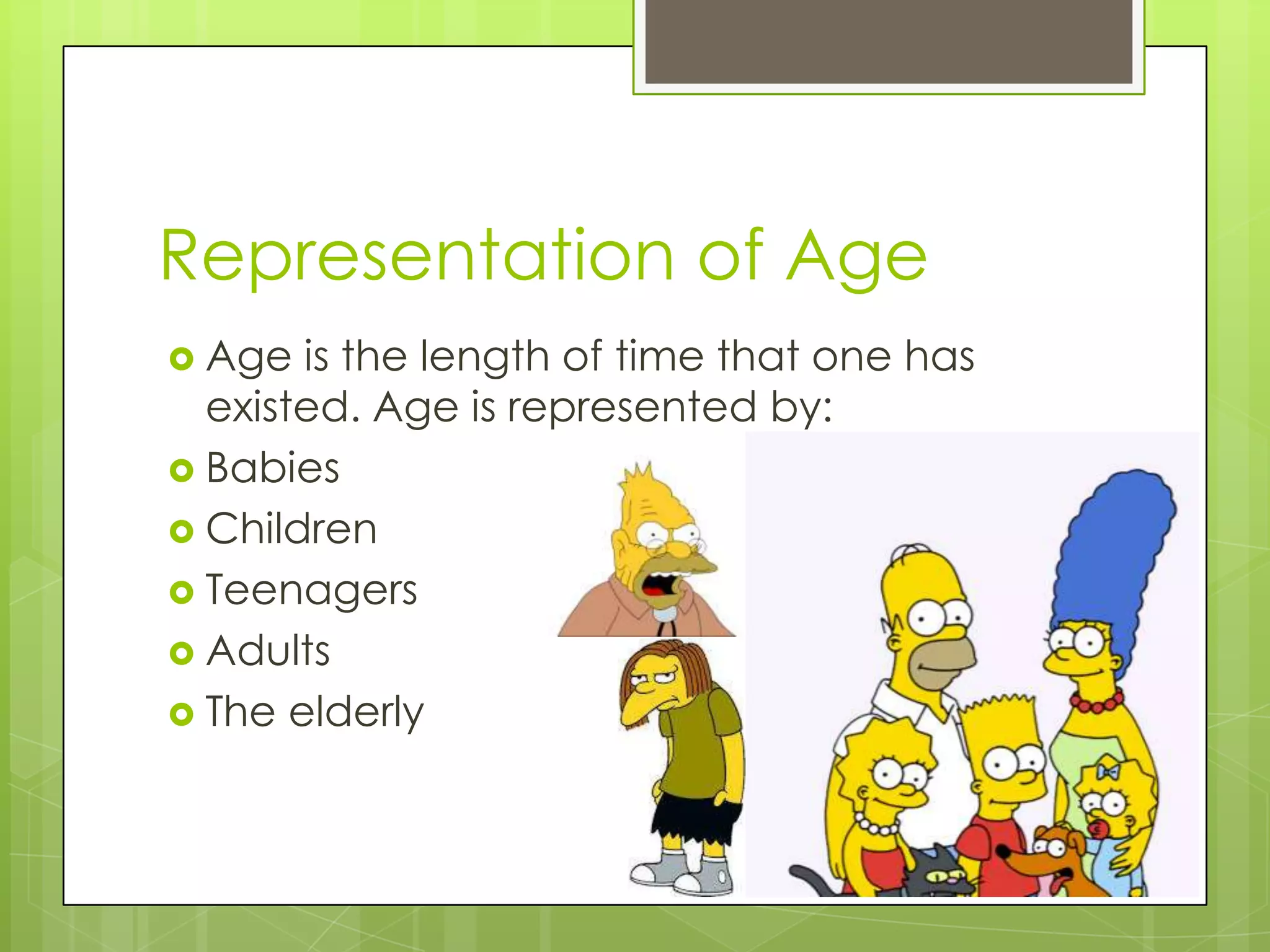 Representation of Age

Age is the length of time that one has existed. Age is represented by:
Babies
Children
Teenagers
Adults
The elderly